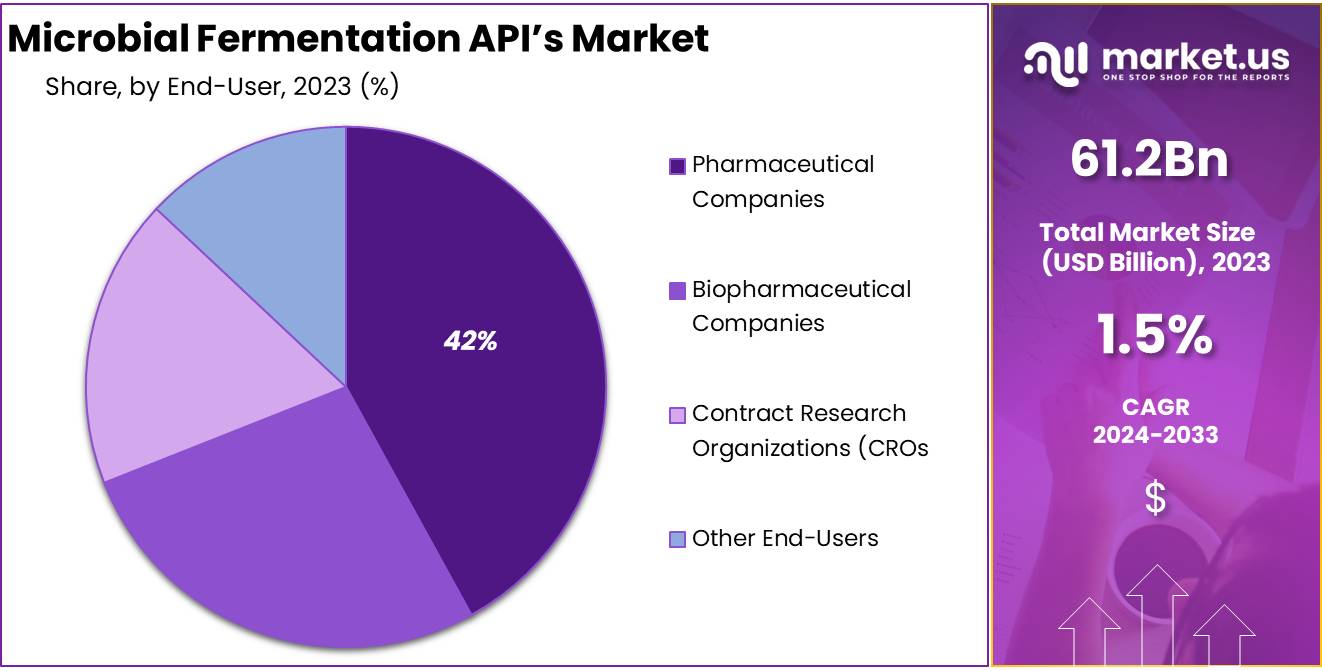 Microbial Fermentation API's Market

Share, by End-User, 2023 (%)

42%

Pharmaceutical Companies

Biopharmaceutical Companies

Contract Research Organizations (CROs

Other End-Users

market.us
ONE STOP SHOP FOR THE REPORTS

61.2Bn

Total Market Size (USD Billion), 2023

1.5%

CAGR 2024-2033

$